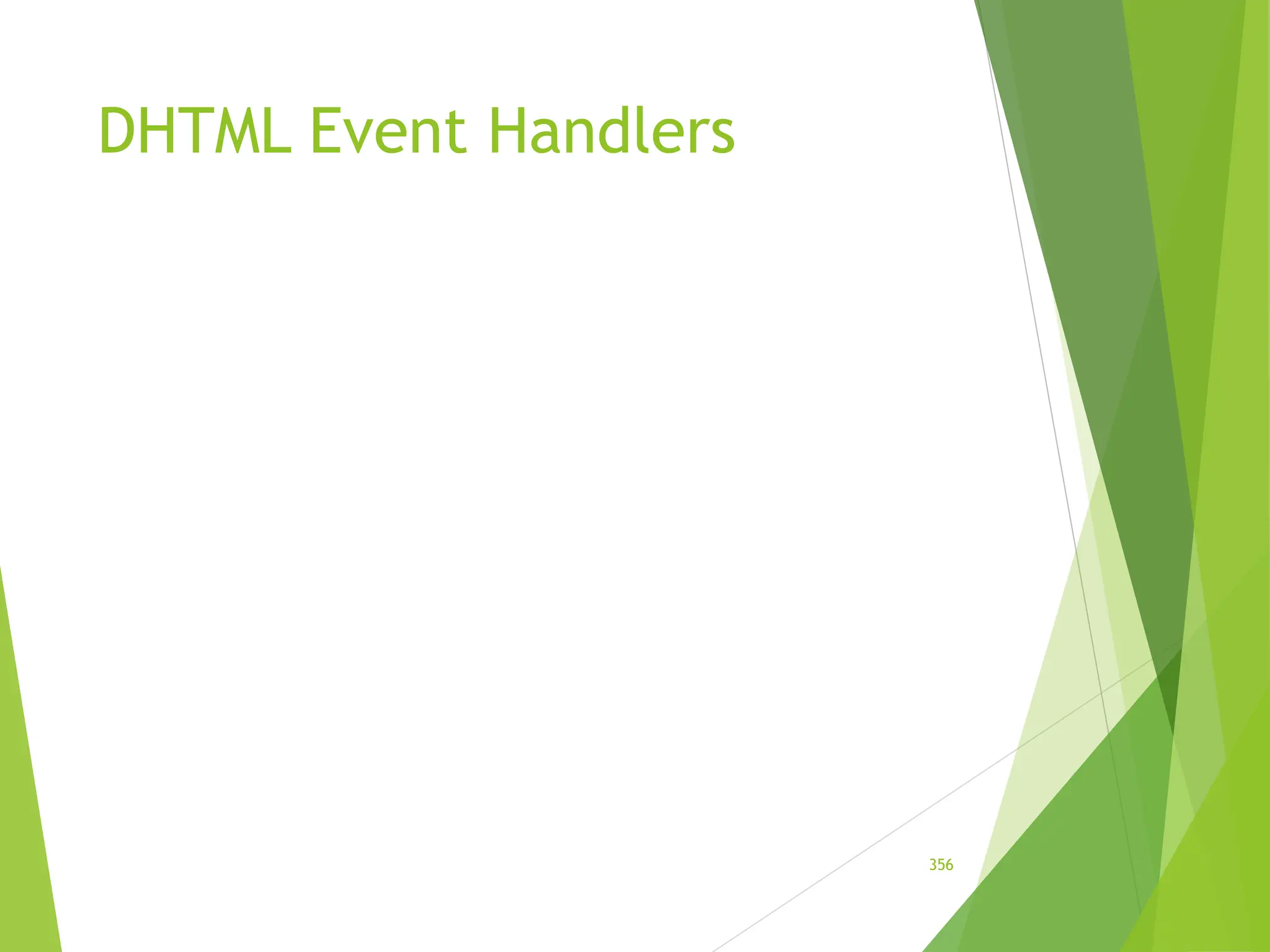 DHTML Event Handlers

356